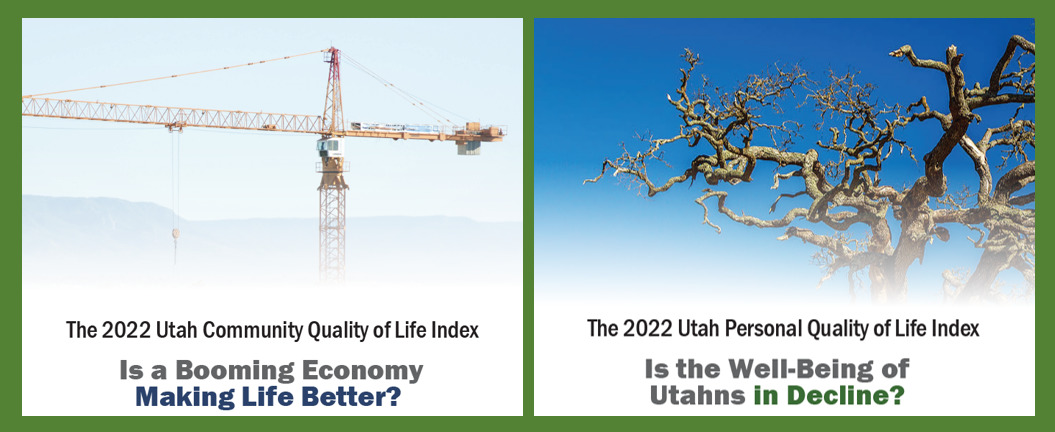 The 2022 Utah Community Quality of Life Index

Is a Booming Economy Making Life Better?

The 2022 Utah Personal Quality of Life Index

Is the Well-Being of Utahns in Decline?